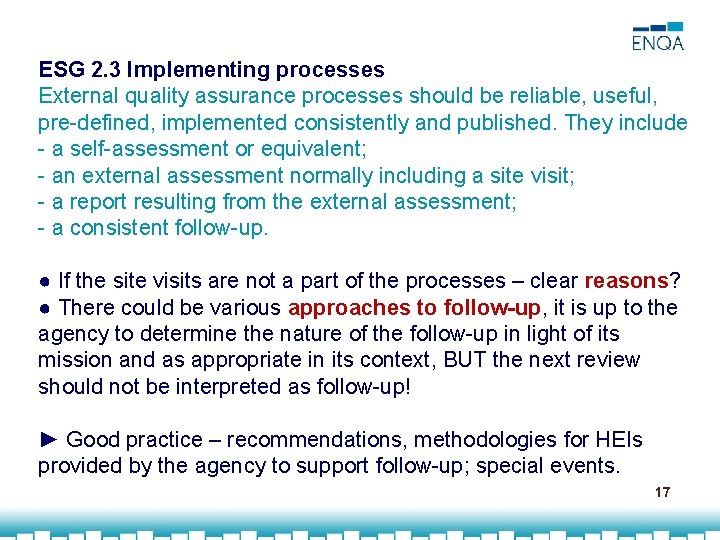 ENQA

ESG 2.3 Implementing processes
External quality assurance processes should be reliable, useful, pre-defined, implemented consistently and published. They include
- a self-assessment or equivalent;
- an external assessment normally including a site visit;
- a report resulting from the external assessment;
- a consistent follow-up.

● If the site visits are not a part of the processes – clear reasons?
● There could be various approaches to follow-up, it is up to the agency to determine the nature of the follow-up in light of its mission and as appropriate in its context, BUT the next review should not be interpreted as follow-up!

► Good practice – recommendations, methodologies for HEIs provided by the agency to support follow-up; special events.

17